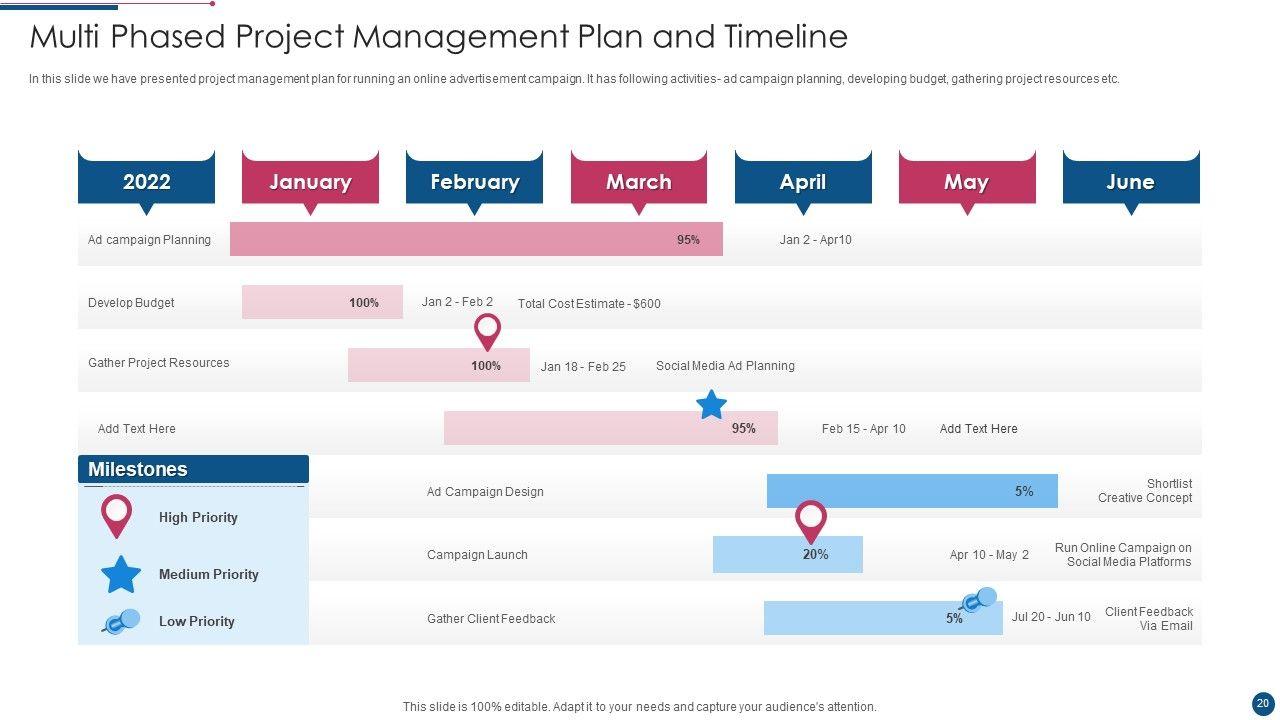 Multi Phased Project Management Plan and Timeline

In this slide we have presented project management plan for running an online advertisement campaign. It has following activities- ad campaign planning, developing budget, gathering project resources etc.

2022 January February March April May June

Ad campaign Planning 95% Jan 2 - Apr10

Develop Budget 100% Jan 2 - Feb 2 Total Cost Estimate - $600

Gather Project Resources 100% Jan 18 - Feb 25 Social Media Ad Planning

Add Text Here 95% Feb 15 - Apr 10 Add Text Here

Milestones

High Priority

Medium Priority

Low Priority

Ad Campaign Design 5% Shortlist Creative Concept

Campaign Launch 20% Apr 10 - May 2 Run Online Campaign on Social Media Platforms

Gather Client Feedback 5% Jul 20 - Jun 10 Client Feedback Via Email

This slide is 100% editable. Adapt it to your needs and capture your audience's attention.

20